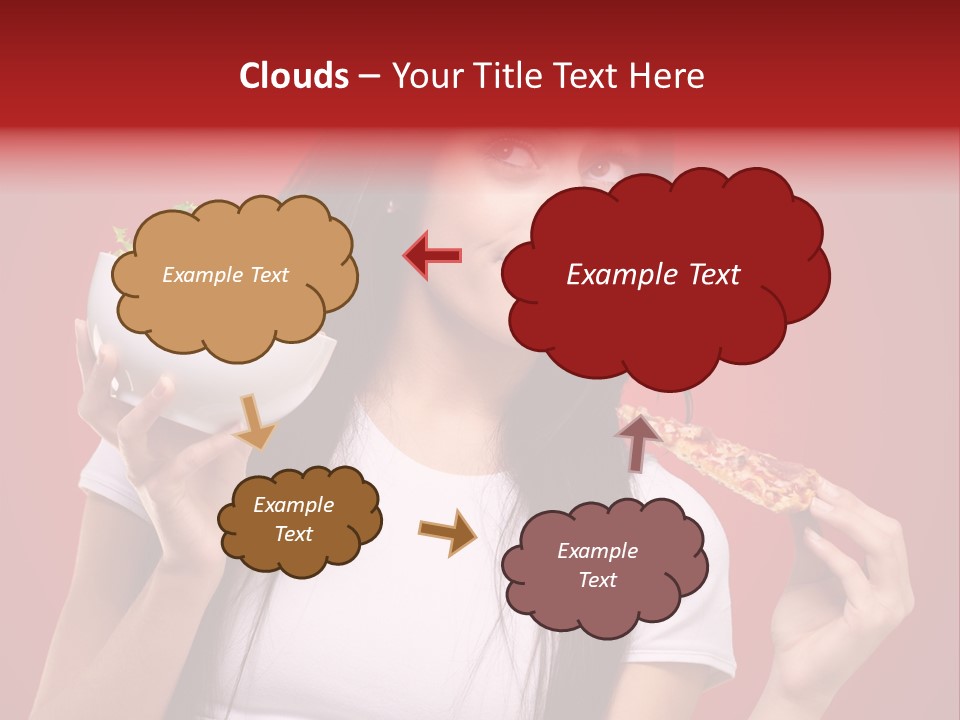 Clouds – Your Title Text Here

Example Text

Example Text

Example Text

Example Text